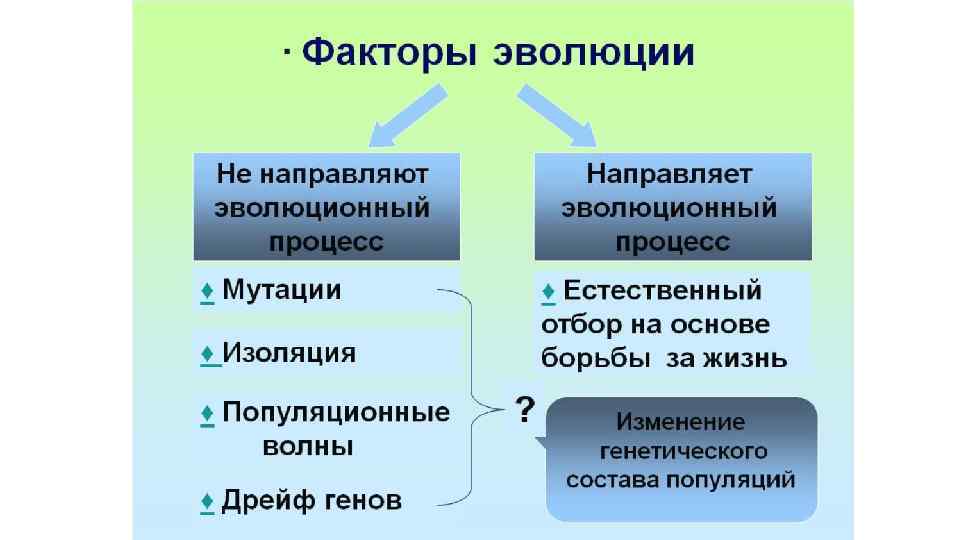 · Факторы эволюции

Не направляют эволюционный процесс

♦ Мутации

♦ Изоляция

♦ Популяционные волны

♦ Дрейф генов

Направляет эволюционный процесс

♦ Естественный отбор на основе борьбы за жизнь

?

Изменение генетического состава популяций